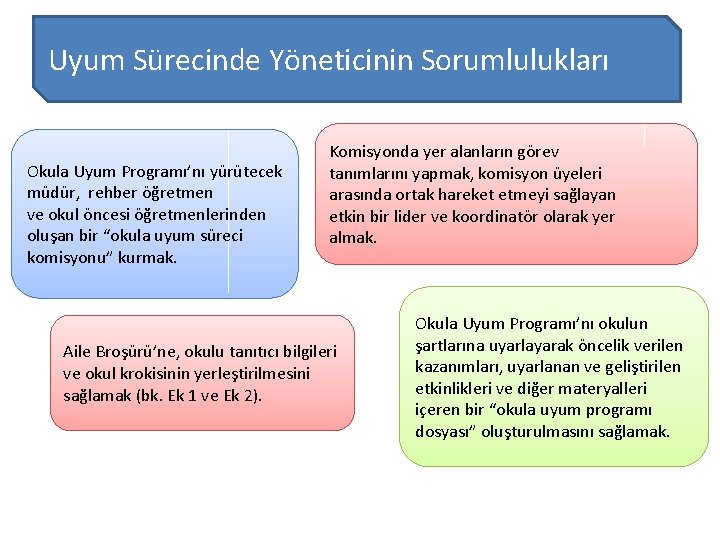 Uyum Sürecinde Yöneticinin Sorumlulukları

Okula Uyum Programı'nı yürütecek müdür, rehber öğretmen ve okul öncesi öğretmenlerinden oluşan bir "okula uyum süreci komisyonu" kurmak.

Komisyonda yer alanların görev tanımlarını yapmak, komisyon üyeleri arasında ortak hareket etmeyi sağlayan etkin bir lider ve koordinatör olarak yer almak.

Aile Broşürü'ne, okulu tanıtıcı bilgileri ve okul krokisinin yerleştirilmesini sağlamak (bk. Ek 1 ve Ek 2).

Okula Uyum Programı'nı okulun şartlarına uyarlayarak öncelik verilen kazanımları, uyarlanan ve geliştirilen etkinlikleri ve diğer materyalleri içeren bir "okula uyum programı dosyası" oluşturulmasını sağlamak.